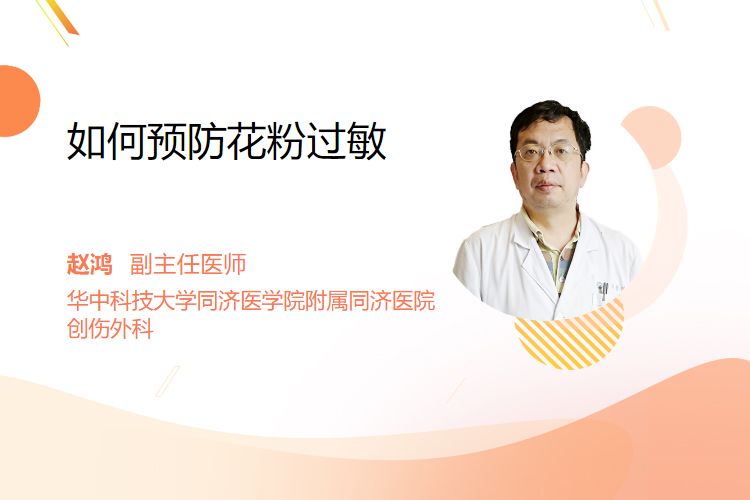 如何预防花粉过敏

赵鸿 副主任医师
华中科技大学同济医学院附属同济医院
创伤外科